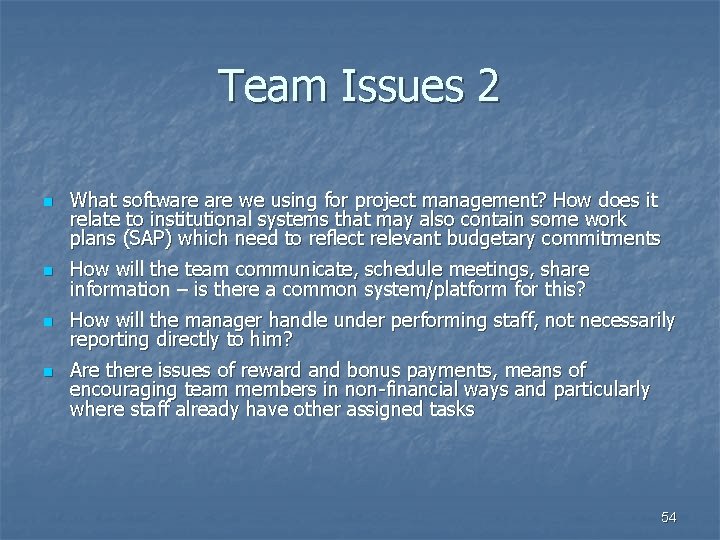 Team Issues 2

- What software are we using for project management? How does it relate to institutional systems that may also contain some work plans (SAP) which need to reflect relevant budgetary commitments
- How will the team communicate, schedule meetings, share information – is there a common system/platform for this?
- How will the manager handle under performing staff, not necessarily reporting directly to him?
- Are there issues of reward and bonus payments, means of encouraging team members in non-financial ways and particularly where staff already have other assigned tasks

54